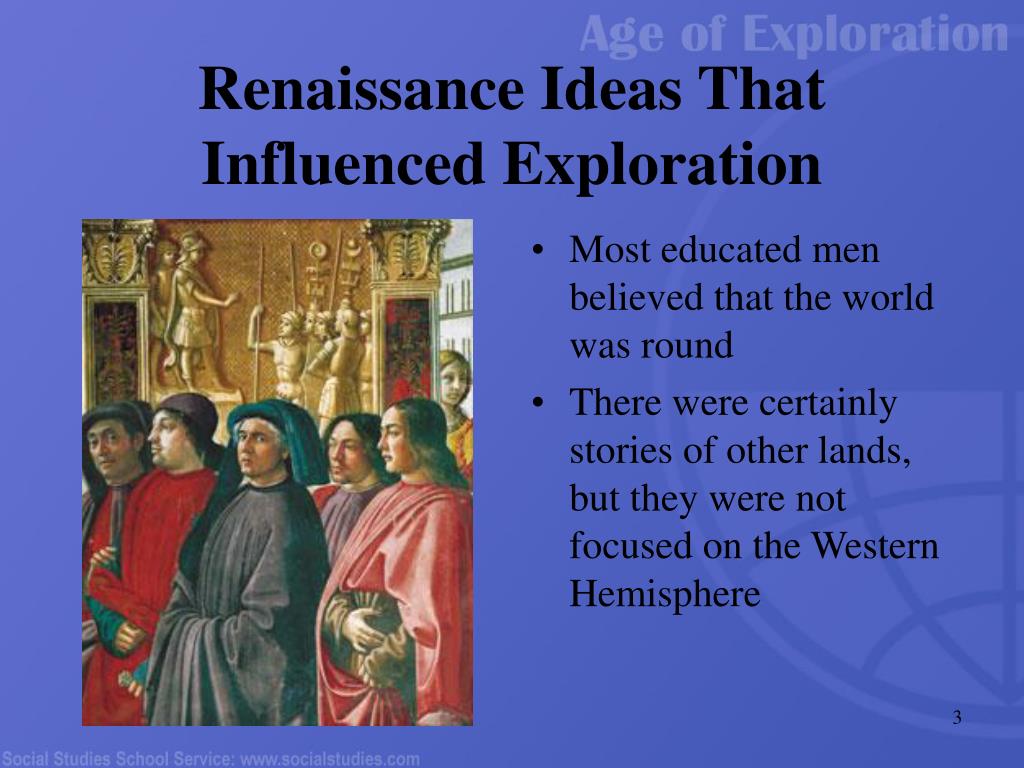 Age of Exploration

Renaissance Ideas That Influenced Exploration

• Most educated men believed that the world was round
• There were certainly stories of other lands, but they were not focused on the Western Hemisphere

3

Social Studies School Service: www.socialstudies.com